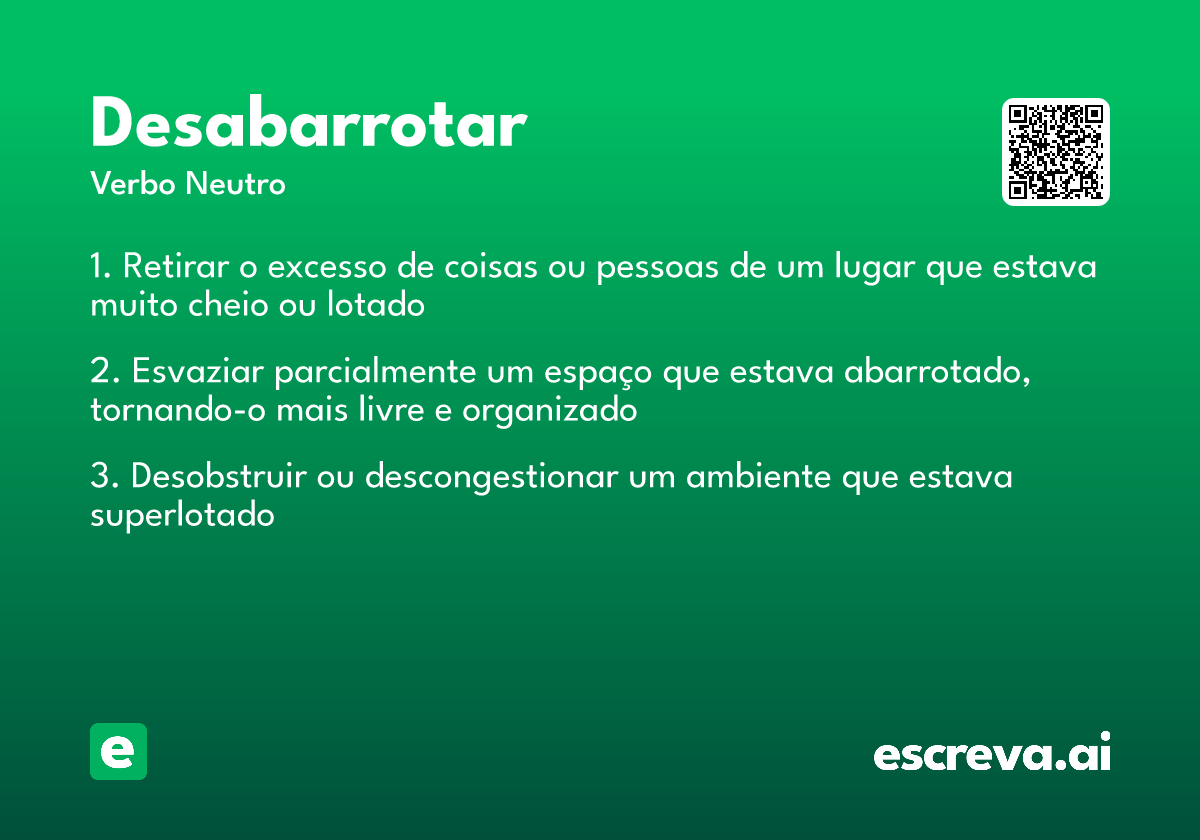 Desabarrotar
Verbo Neutro

1. Retirar o excesso de coisas ou pessoas de um lugar que estava muito cheio ou lotado

2. Esvaziar parcialmente um espaço que estava abarrotado, tornando-o mais livre e organizado

3. Desobstruir ou descongestionar um ambiente que estava superlotado

e

escreva.ai